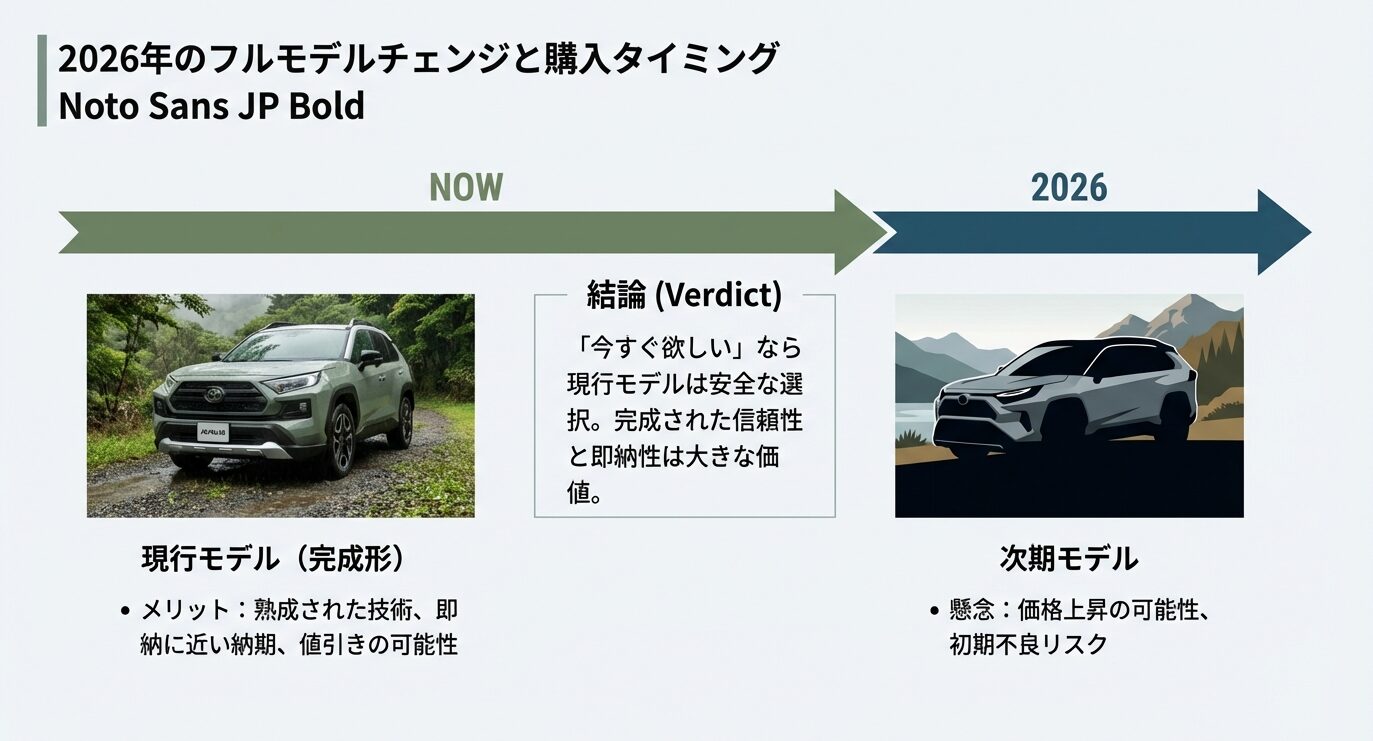 2026年のフルモデルチェンジと購入タイミング
Noto Sans JP Bold

NOW

2026

結論 (Verdict)

「今すぐ欲しい」なら現行モデルは安全な選択。完成された信頼性と即納性は大きな価値。

現行モデル（完成形）

• メリット：熟成された技術、即納に近い納期、値引きの可能性

次期モデル

• 懸念：価格上昇の可能性、初期不良リスク